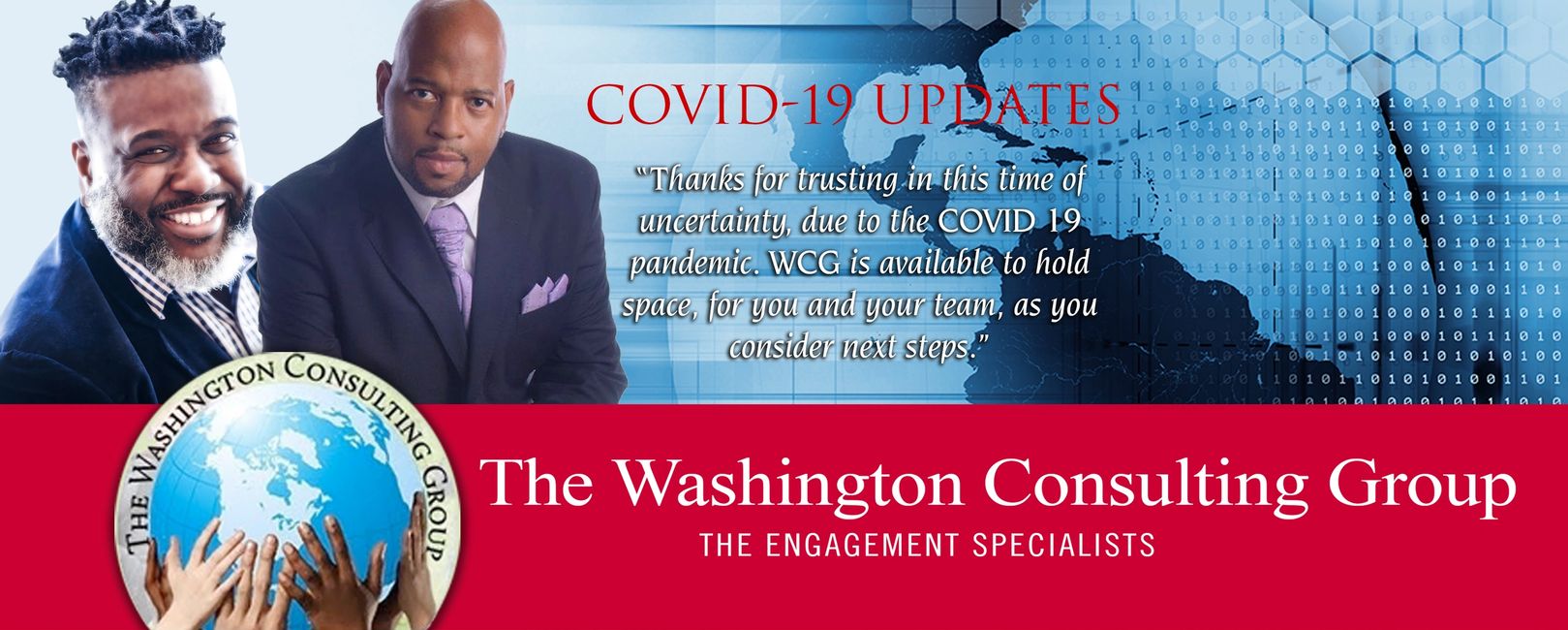 COVID-19 UPDATES

"Thanks for trusting in this time of uncertainty, due to the COVID 19 pandemic. WCG is available to hold space, for you and your team, as you consider next steps."

THE WASHINGTON CONSULTING GROUP

The Washington Consulting Group

THE ENGAGEMENT SPECIALISTS